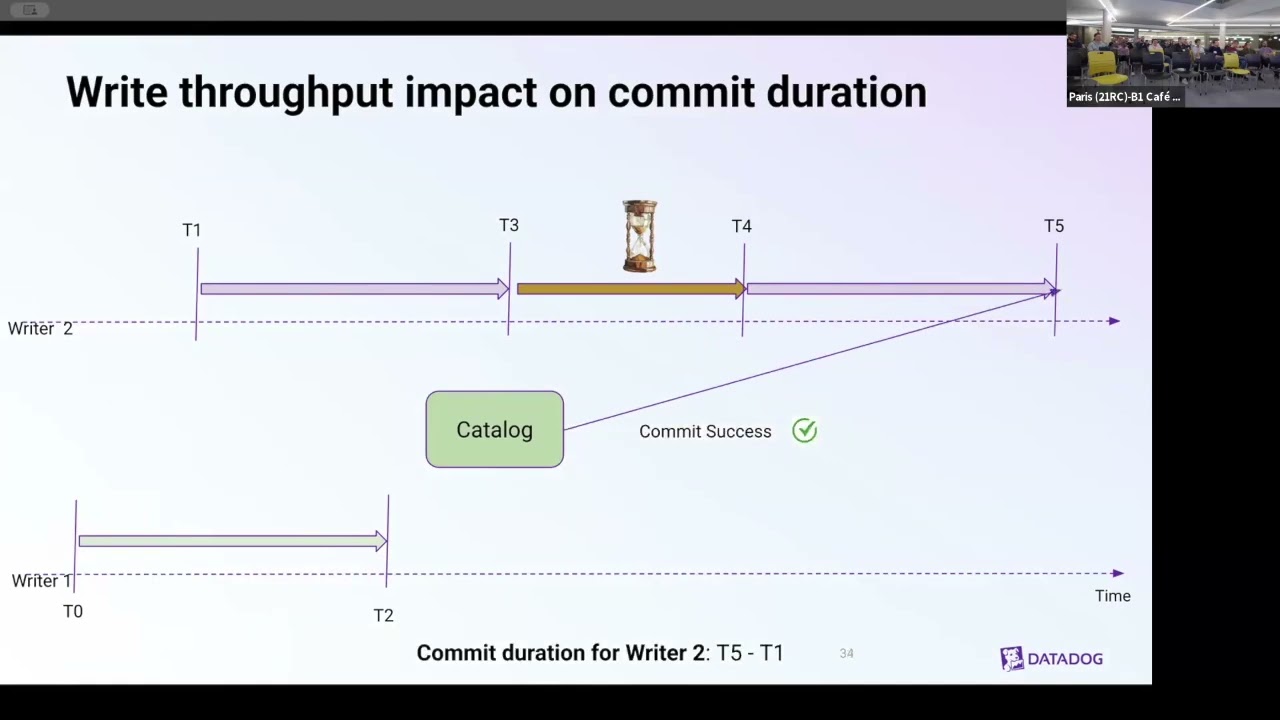 Paris (21RC)-B1 Café ...

Write throughput impact on commit duration

T1

T3

T4

T5

Writer 2

Catalog

Commit Success

Writer 1

T0

T2

Time

Commit duration for Writer 2: T5 - T1

34

DATADOG